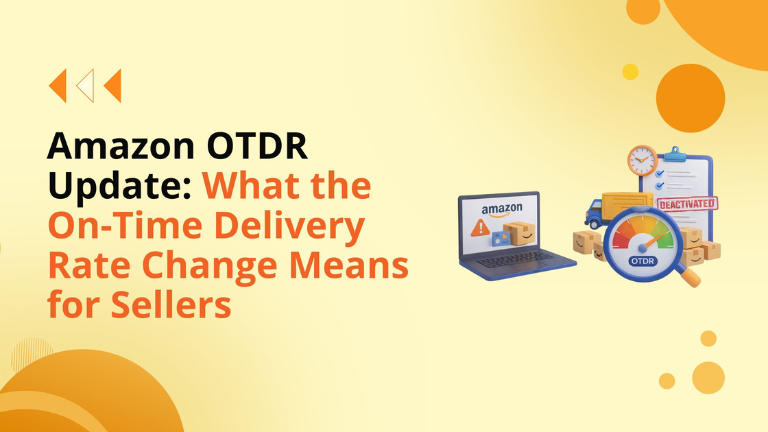 Amazon OTDR Update: What the On-Time Delivery Rate Change Means for Sellers

amazon

DEACTIVATED

OTDR